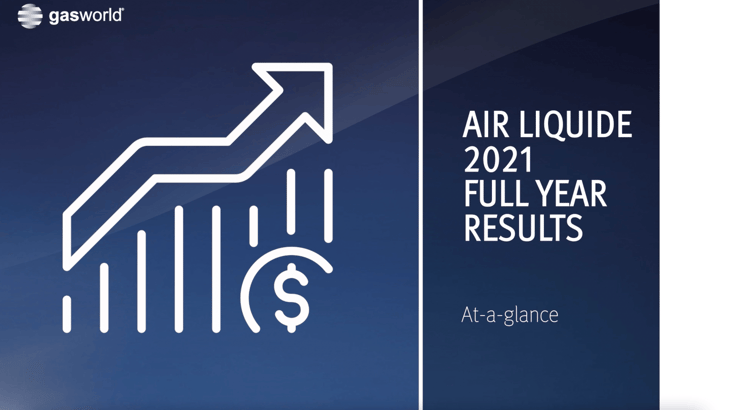 gasworld

$

AIR LIQUIDE 2021 FULL YEAR RESULTS

At-a-glance